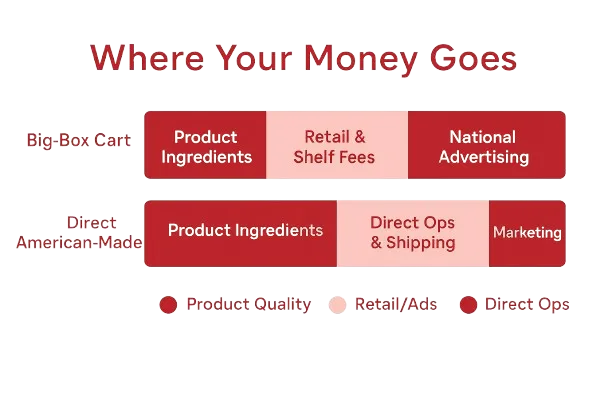 Where Your Money Goes

Big-Box Cart

Product Ingredients

Retail & Shelf Fees

National Advertising

Direct American-Made

Product Ingredients

Direct Ops & Shipping

Marketing

Product Quality

Retail/Ads

Direct Ops